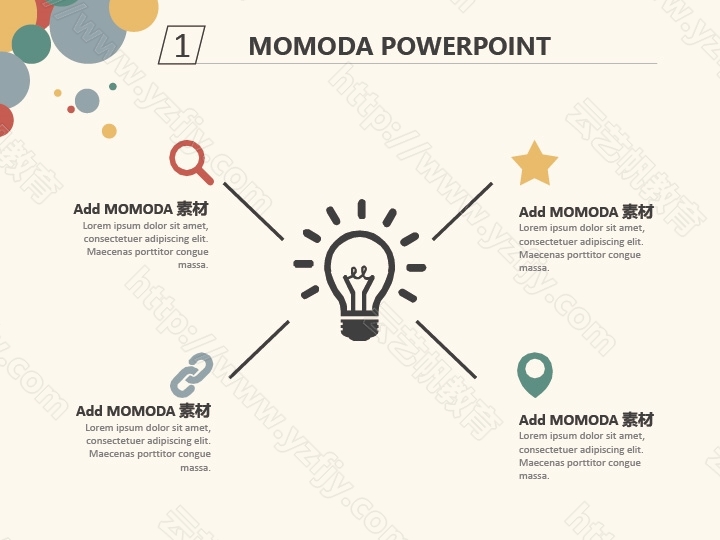 1

MOMODA POWERPOINT

Add MOMODA 素材
Lorem ipsum dolor sit amet, consectetuer adipiscing elit. Maecenas porttitor congue massa.

Add MOMODA 素材
Lorem ipsum dolor sit amet, consectetuer adipiscing elit. Maecenas porttitor congue massa.

Add MOMODA 素材
Lorem ipsum dolor sit amet, consectetuer adipiscing elit. Maecenas porttitor congue massa.

Add MOMODA 素材
Lorem ipsum dolor sit amet, consectetuer adipiscing elit. Maecenas porttitor congue massa.

http://www.yzfjy.com 云艺帆教育